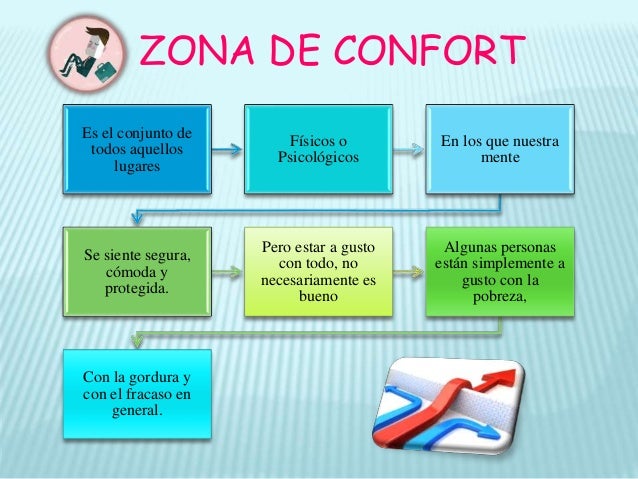 ZONA DE CONFORT

Es el conjunto de todos aquellos lugares

Físicos o Psicológicos

En los que nuestra mente

Se siente segura, cómoda y protegida.

Pero estar a gusto con todo, no necesariamente es bueno

Algunas personas están simplemente a gusto con la pobreza,

Con la gordura y con el fracaso en general.